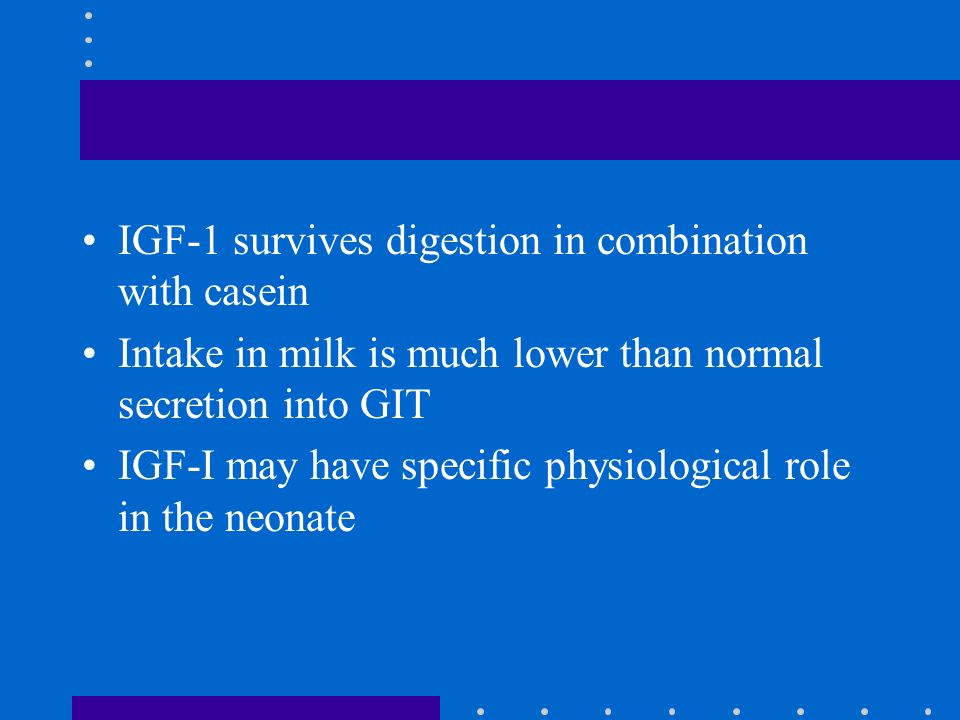 • IGF-1 survives digestion in combination with casein
• Intake in milk is much lower than normal secretion into GIT
• IGF-I may have specific physiological role in the neonate